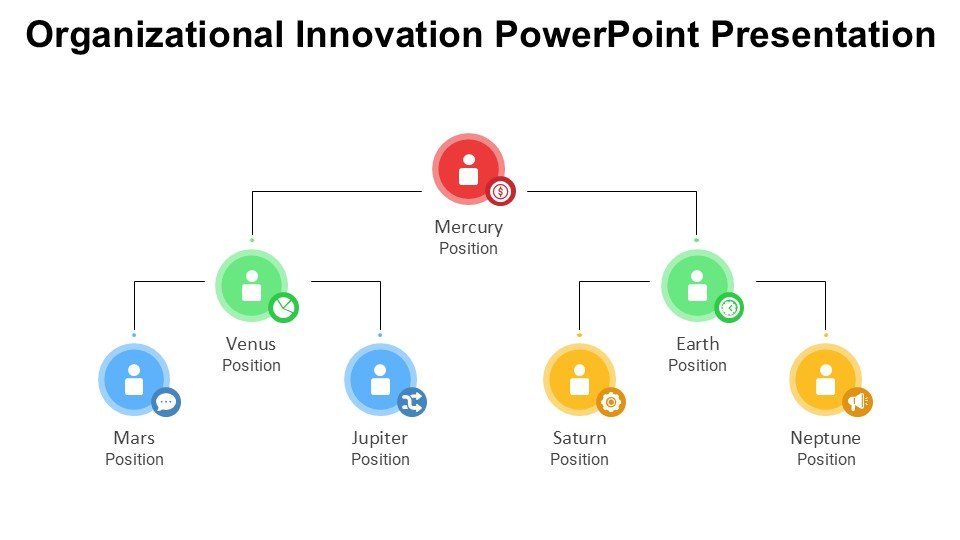 Organizational Innovation PowerPoint Presentation

Mercury
Position

Venus
Position

Earth
Position

Mars
Position

Jupiter
Position

Saturn
Position

Neptune
Position